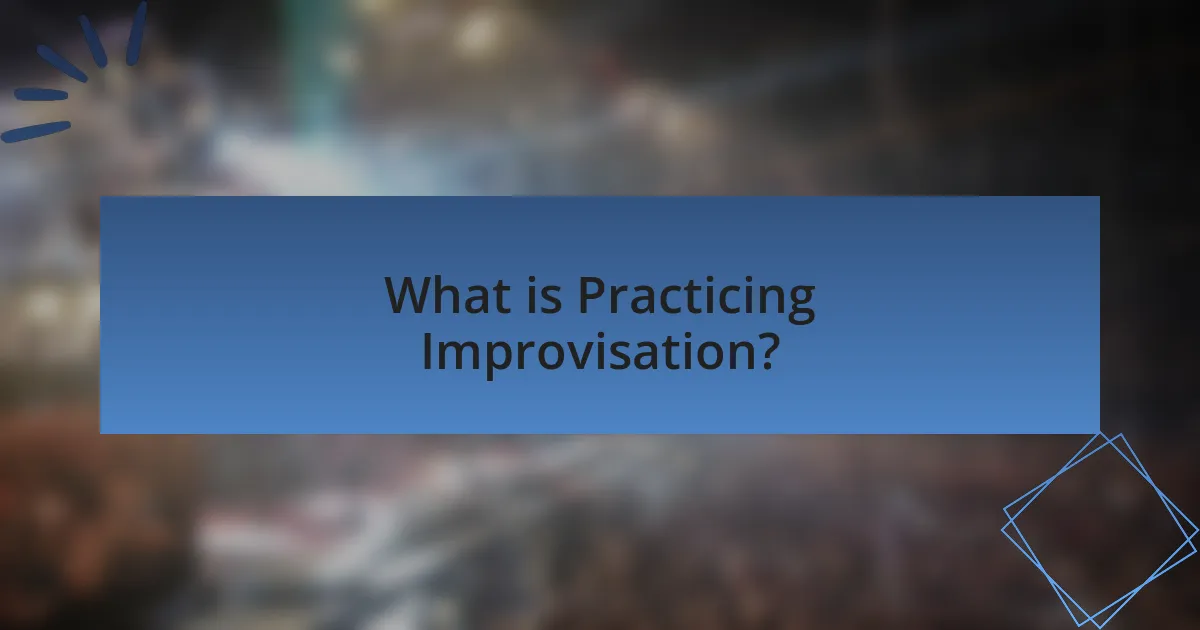 What is Practicing Improvisation?